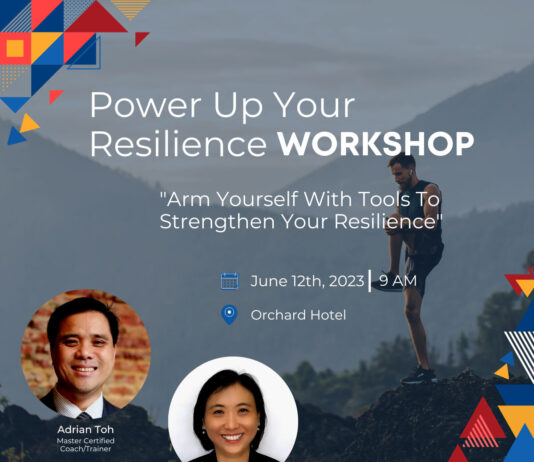 Power Up Your Resilience WORKSHOP

"Arm Yourself With Tools To Strengthen Your Resilience"

June 12th, 2023 | 9 AM

Orchard Hotel

Adrian Toh
Master Certified Coach/Trainer